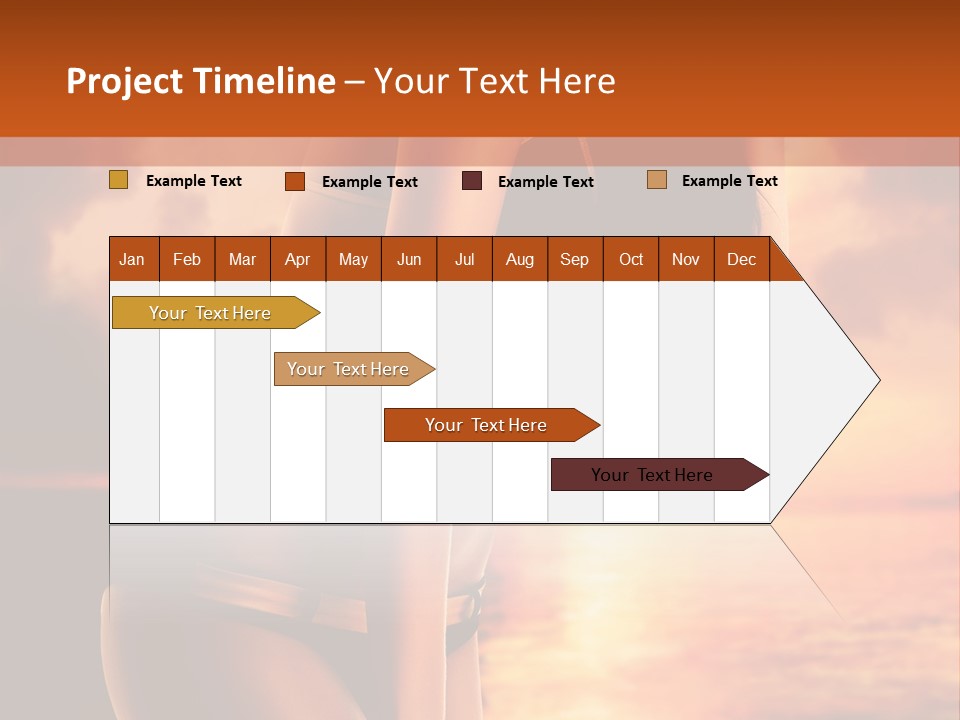 Project Timeline – Your Text Here

Example Text Example Text Example Text Example Text

| Jan | Feb | Mar | Apr | May | Jun | Jul | Aug | Sep | Oct | Nov | Dec |
|---|---|---|---|---|---|---|---|---|---|---|---|

Your Text Here

Your Text Here

Your Text Here

Your Text Here